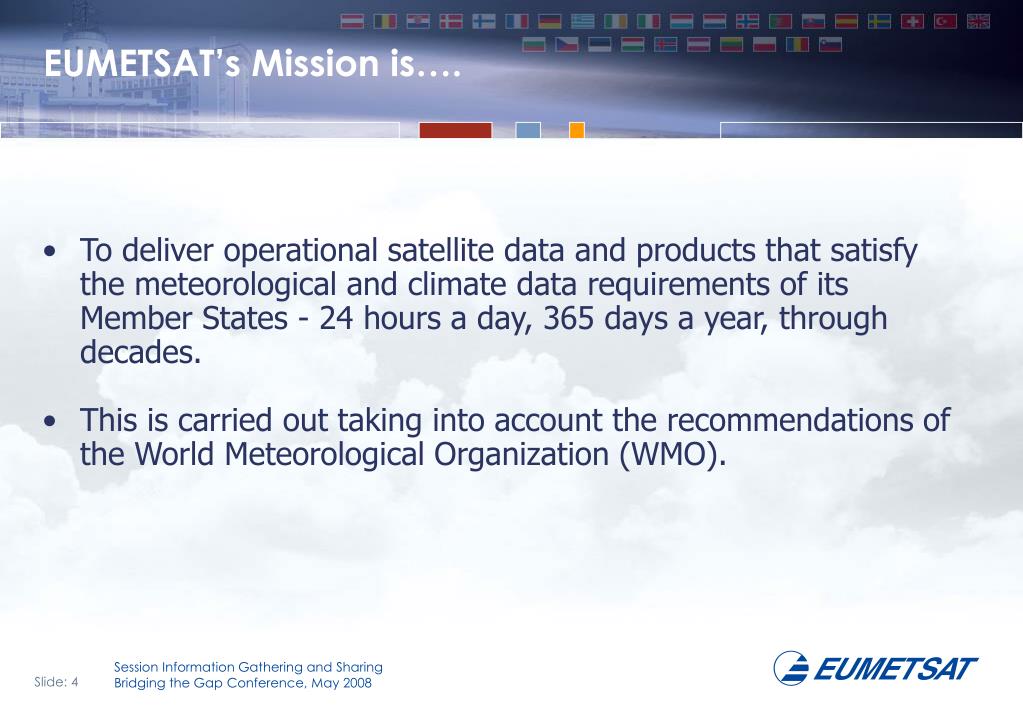 EUMETSAT's Mission is….

• To deliver operational satellite data and products that satisfy the meteorological and climate data requirements of its Member States - 24 hours a day, 365 days a year, through decades.

• This is carried out taking into account the recommendations of the World Meteorological Organization (WMO).

Slide: 4

Session Information Gathering and Sharing
Bridging the Gap Conference, May 2008

EUMETSAT